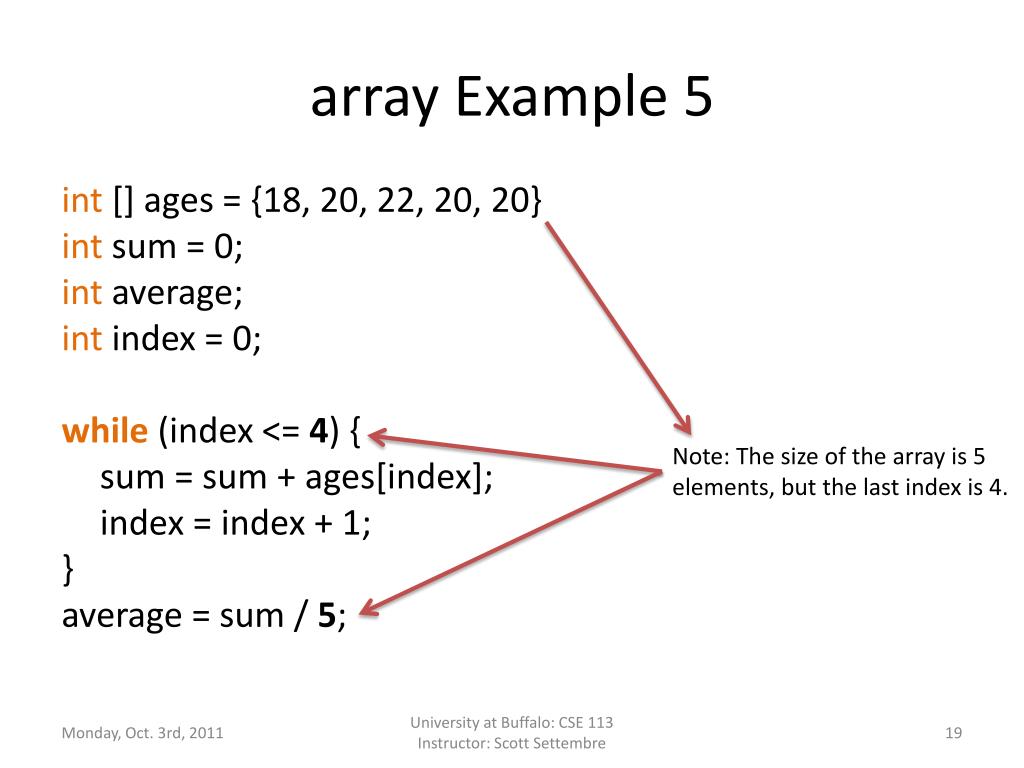 array Example 5

int [] ages = {18, 20, 22, 20, 20}
int sum = 0;
int average;
int index = 0;

while (index <= 4) {
sum = sum + ages[index];
index = index + 1;
}
average = sum / 5;

Note: The size of the array is 5 elements, but the last index is 4.

Monday, Oct. 3rd, 2011

University at Buffalo: CSE 113
Instructor: Scott Settembre

19